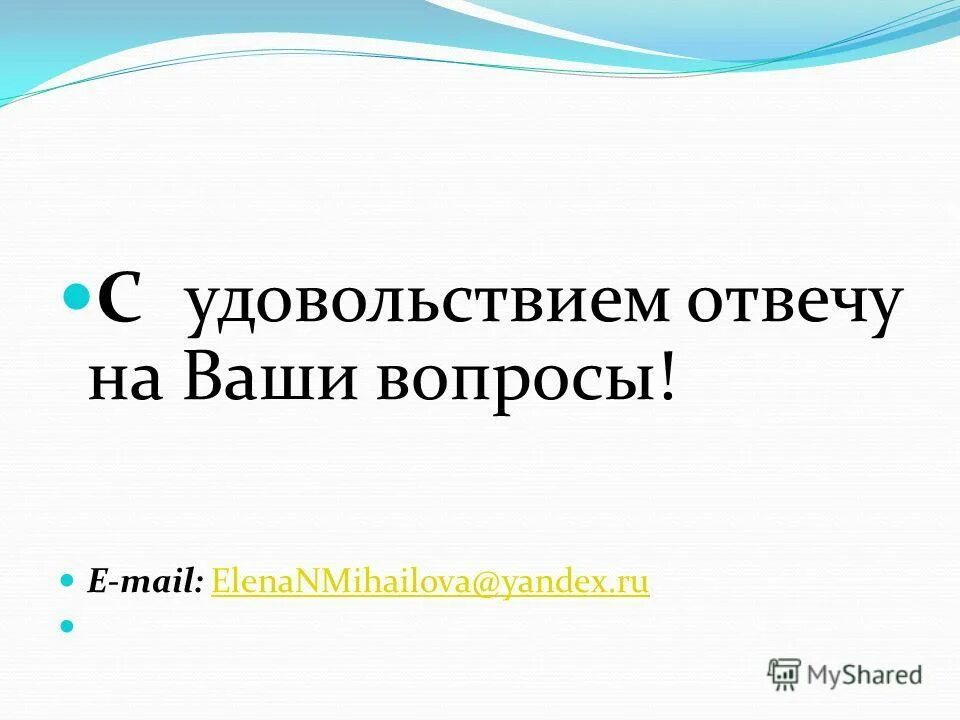 С удовольствием отвечу на Ваши вопросы!

E-mail: ElenaNMihailova@yandex.ru

MyShared